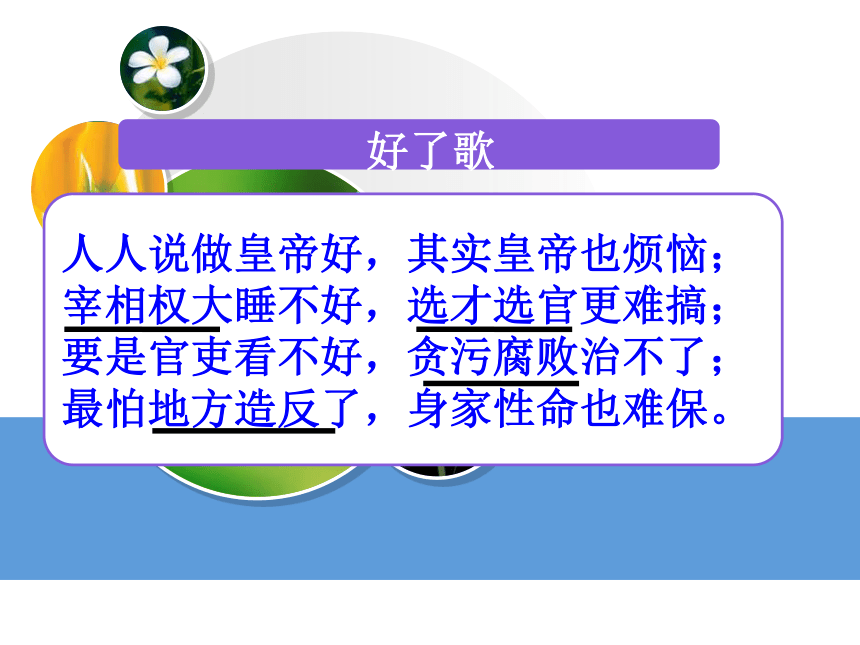 好了歌

人人说做皇帝好，其实皇帝也烦恼；
宰相权大睡不好，选才选官更难搞；
要是官吏看不好，贪污腐败治不了；
最怕地方造反了，身家性命也难保。